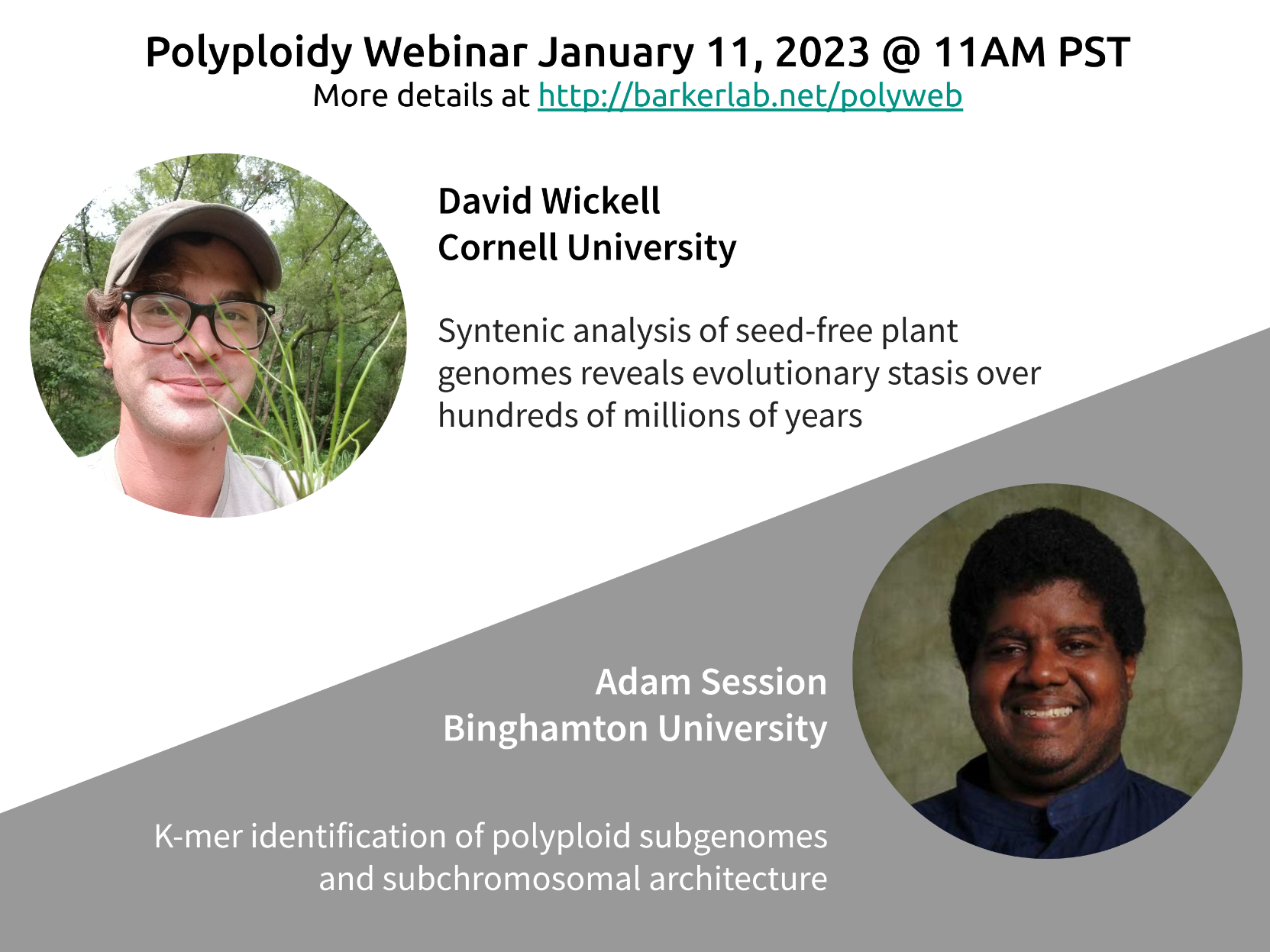 Polyploidy Webinar January 11, 2023 @ 11AM PST
More details at http://barkerlab.net/polyweb

David Wickell
Cornell University

Syntenic analysis of seed-free plant genomes reveals evolutionary stasis over hundreds of millions of years

Adam Session
Binghamton University

K-mer identification of polyploid subgenomes and subchromosomal architecture